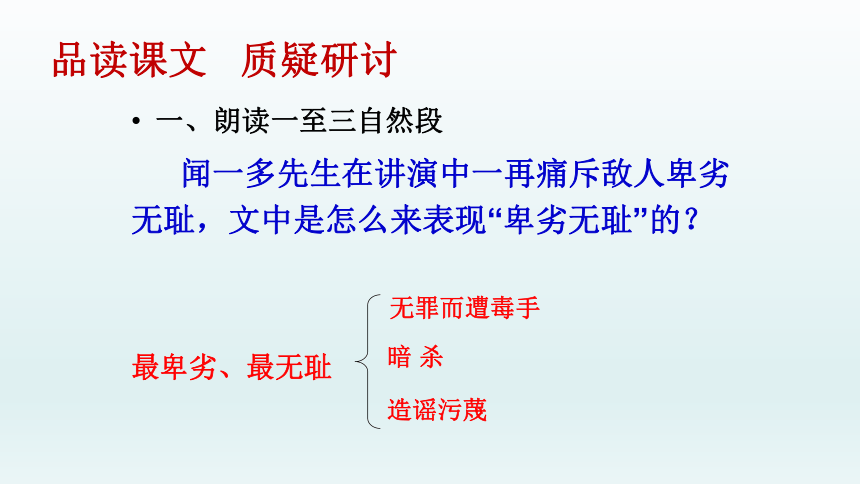 品读课文　质疑研讨

• 一、朗读一至三自然段

闻一多先生在讲演中一再痛斥敌人卑劣无耻，文中是怎么来表现“卑劣无耻”的？

最卑劣、最无耻

无罪而遭毒手

暗 杀

造谣污蔑